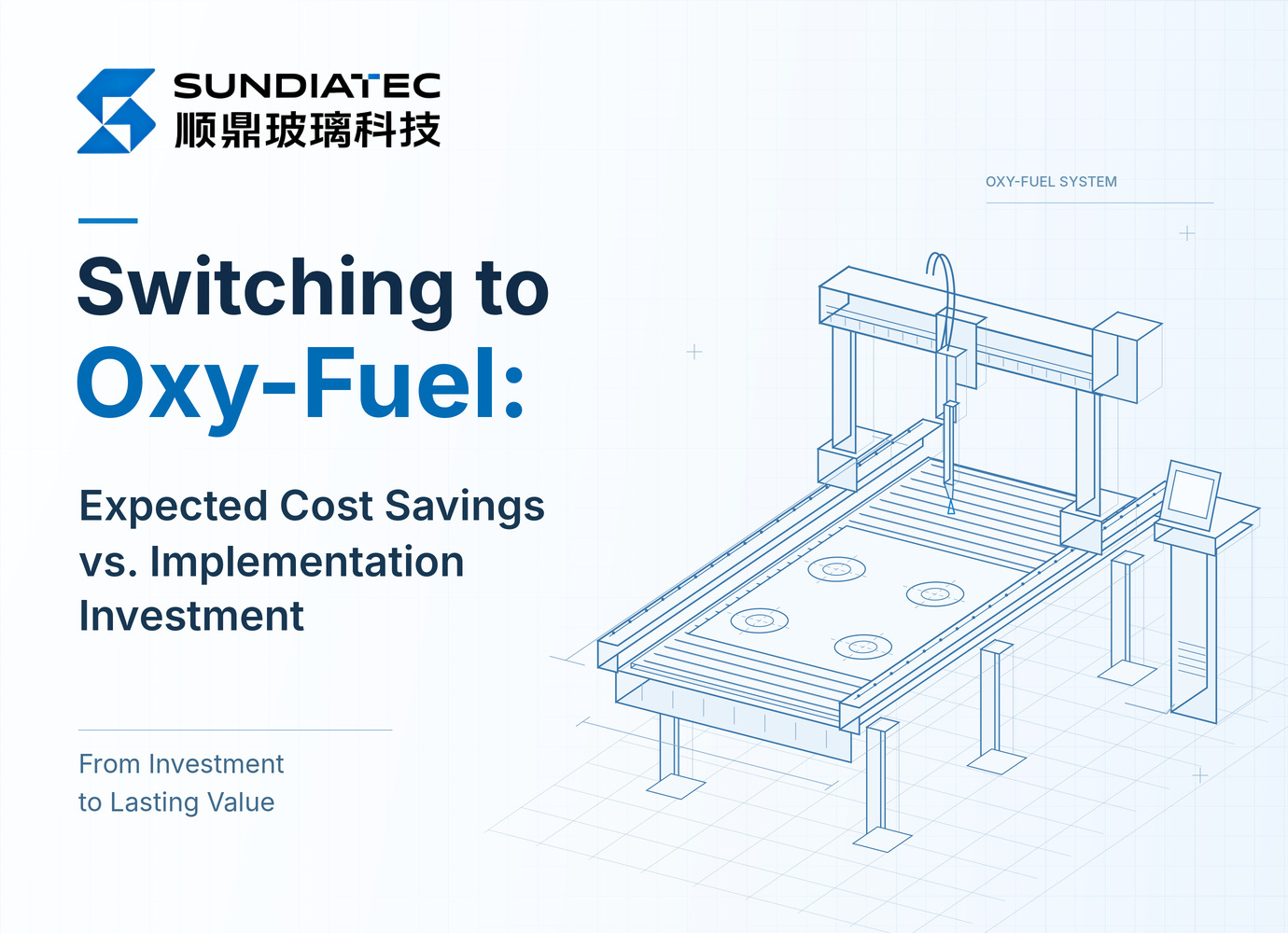 SUNDIATEC
顺鼎玻璃科技

OXY-FUEL SYSTEM

Switching to
Oxy-Fuel:

Expected Cost Savings vs. Implementation Investment

From Investment to Lasting Value